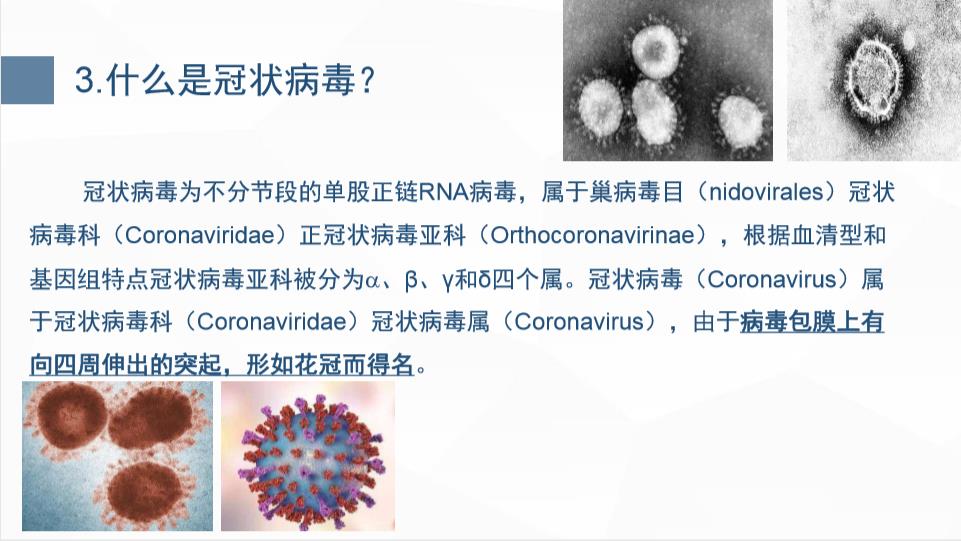 3.什么是冠状病毒?

冠状病毒为不分节段的单股正链RNA病毒，属于巢病毒目（nidovirales）冠状病毒科（Coronaviridae）正冠状病毒亚科（Orthocoronavirinae），根据血清型和基因组特点冠状病毒亚科被分为α、β、γ和δ四个属。冠状病毒（Coronavirus）属于冠状病毒科（Coronaviridae）冠状病毒属（Coronavirus），由于病毒包膜上有向四周伸出的突起，形如花冠而得名。